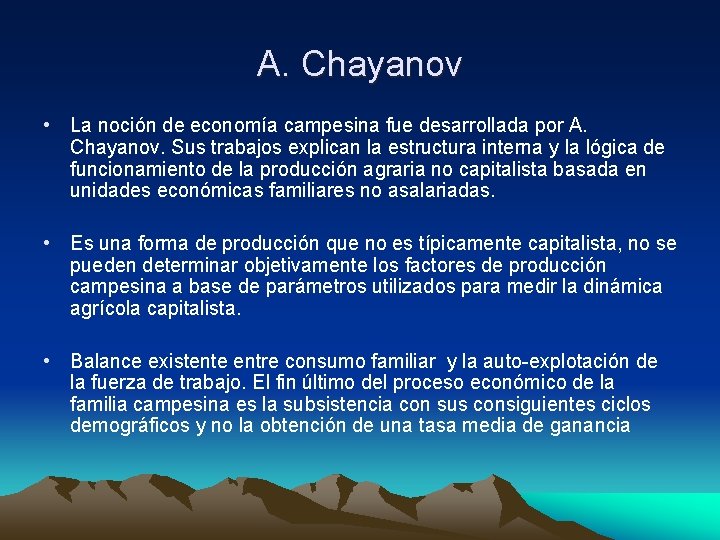 A. Chayanov

• La noción de economía campesina fue desarrollada por A. Chayanov. Sus trabajos explican la estructura interna y la lógica de funcionamiento de la producción agraria no capitalista basada en unidades económicas familiares no asalariadas.

• Es una forma de producción que no es típicamente capitalista, no se pueden determinar objetivamente los factores de producción campesina a base de parámetros utilizados para medir la dinámica agrícola capitalista.

• Balance existente entre consumo familiar y la auto-explotación de la fuerza de trabajo. El fin último del proceso económico de la familia campesina es la subsistencia con sus consiguientes ciclos demográficos y no la obtención de una tasa media de ganancia